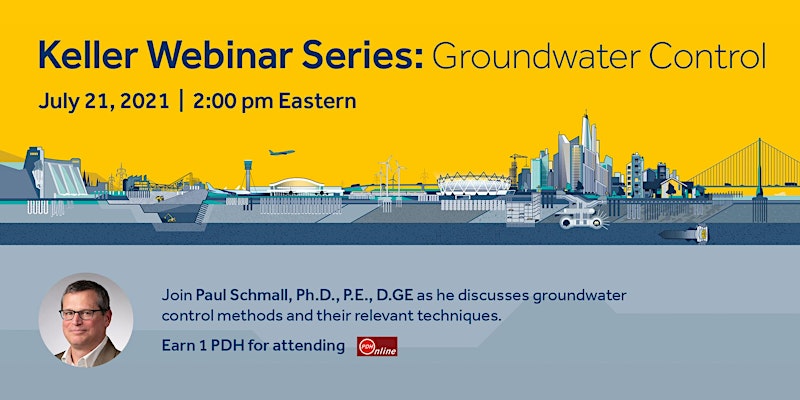 Keller Webinar Series: Groundwater Control

July 21, 2021 | 2:00 pm Eastern

Join Paul Schmall, Ph.D., P.E., D.GE as he discusses groundwater control methods and their relevant techniques.

Earn 1 PDH for attending PDH Online